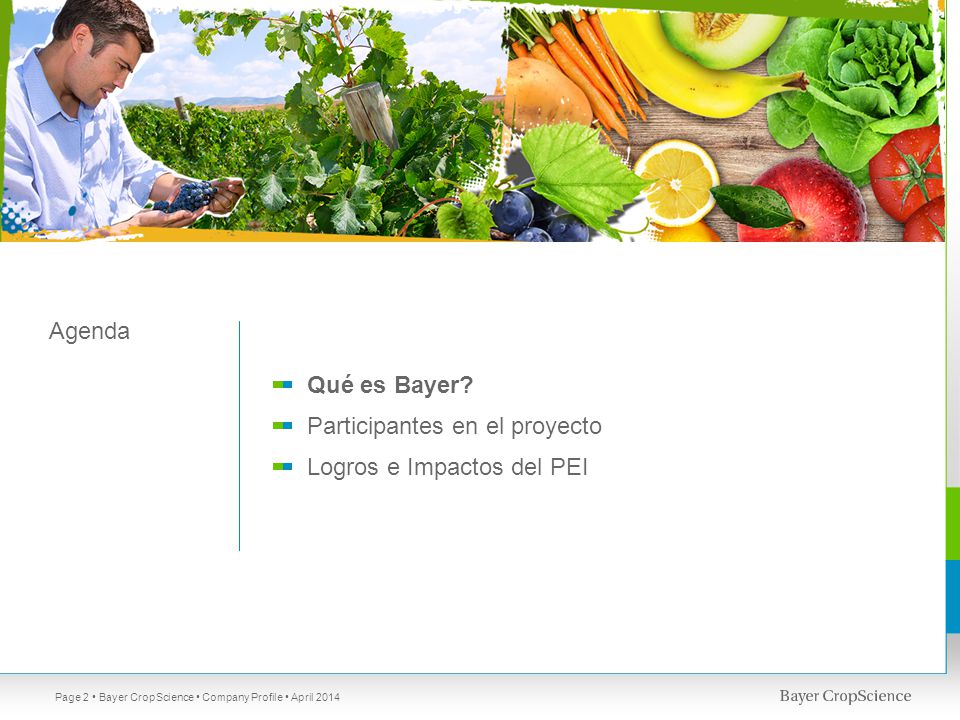 Agenda

Qué es Bayer?

Participantes en el proyecto

Logros e Impactos del PEI

Page 2 • Bayer CropScience • Company Profile • April 2014

Bayer CropScience